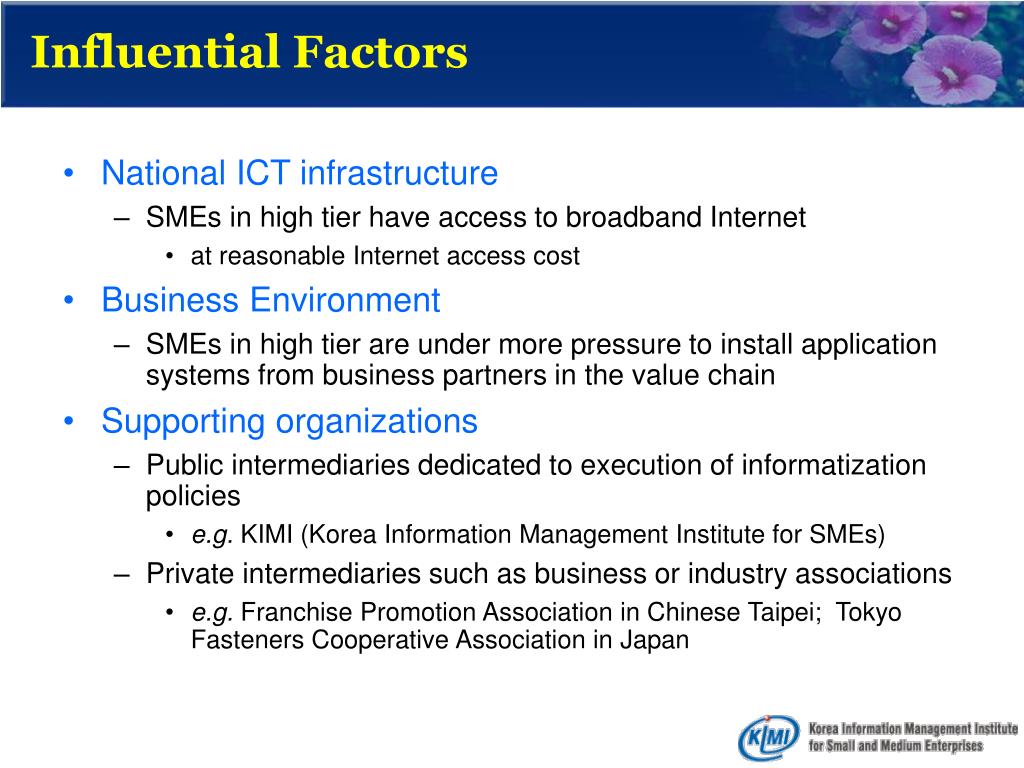 Influential Factors

• National ICT infrastructure
– SMEs in high tier have access to broadband Internet
• at reasonable Internet access cost
• Business Environment
– SMEs in high tier are under more pressure to install application systems from business partners in the value chain
• Supporting organizations
– Public intermediaries dedicated to execution of informatization policies
• e.g. KIMI (Korea Information Management Institute for SMEs)
– Private intermediaries such as business or industry associations
• e.g. Franchise Promotion Association in Chinese Taipei; Tokyo Fasteners Cooperative Association in Japan

KIMI Korea Information Management Institute for Small and Medium Enterprises